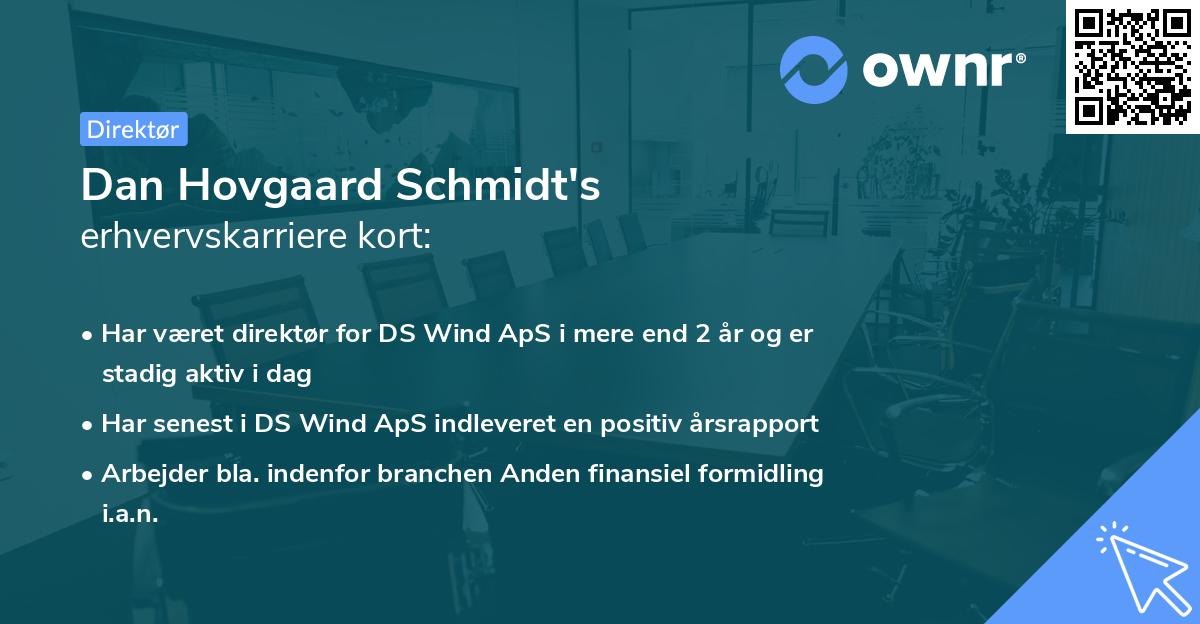 ownr®

Direktør

Dan Hovgaard Schmidt's erhvervskarriere kort:

• Har været direktør for DS Wind ApS i mere end 2 år og er stadig aktiv i dag

• Har senest i DS Wind ApS indleveret en positiv årsrapport

• Arbejder bla. indenfor branchen Anden finansiel formidling i.a.n.